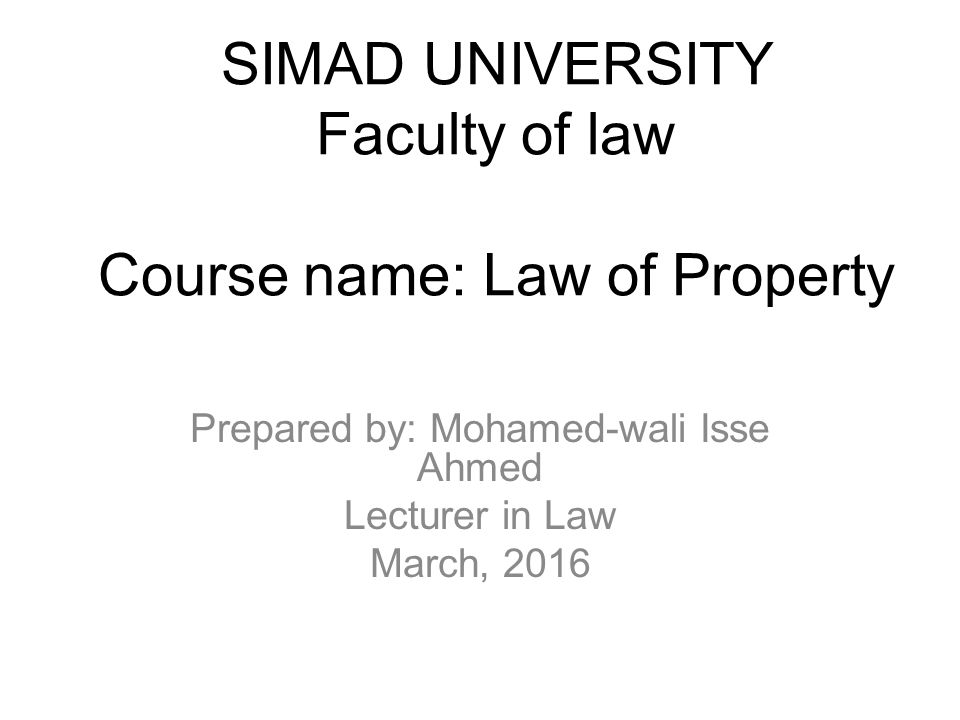 SIMAD UNIVERSITY
Faculty of law

Course name: Law of Property

Prepared by: Mohamed-wali Isse Ahmed
Lecturer in Law
March, 2016